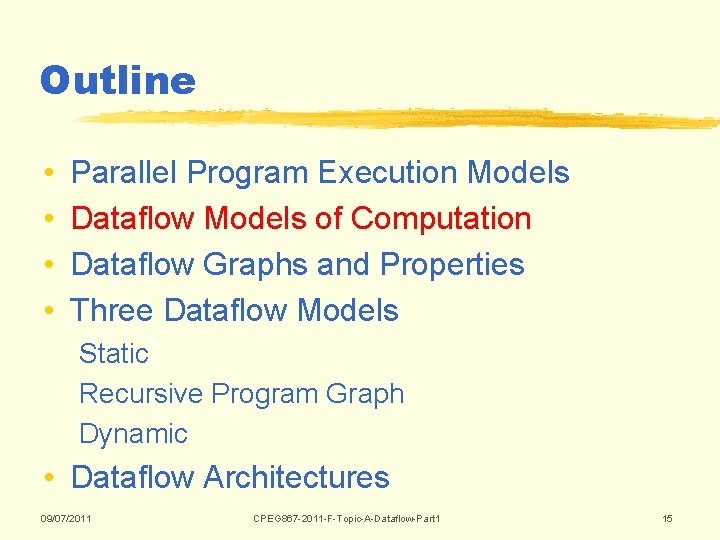 Outline

• Parallel Program Execution Models
• Dataflow Models of Computation
• Dataflow Graphs and Properties
• Three Dataflow Models

Static

Recursive Program Graph

Dynamic

• Dataflow Architectures

09/07/2011 CPEG867-2011-F-Topic-A-Dataflow-Part1 15